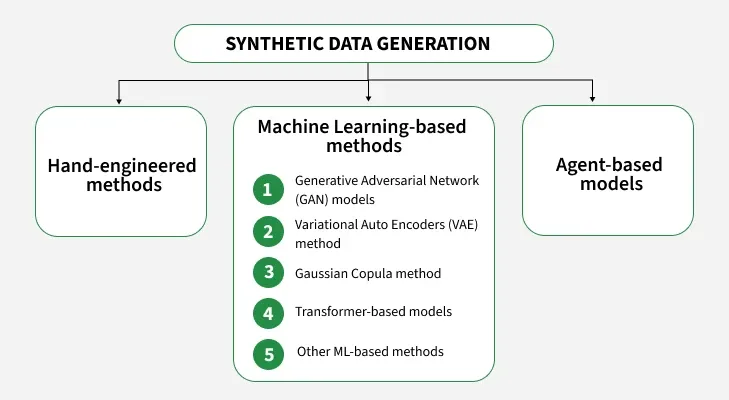 SYNTHETIC DATA GENERATION

Hand-engineered methods

Machine Learning-based methods

1 Generative Adversarial Network (GAN) models

2 Variational Auto Encoders (VAE) method

3 Gaussian Copula method

4 Transformer-based models

5 Other ML-based methods

Agent-based models